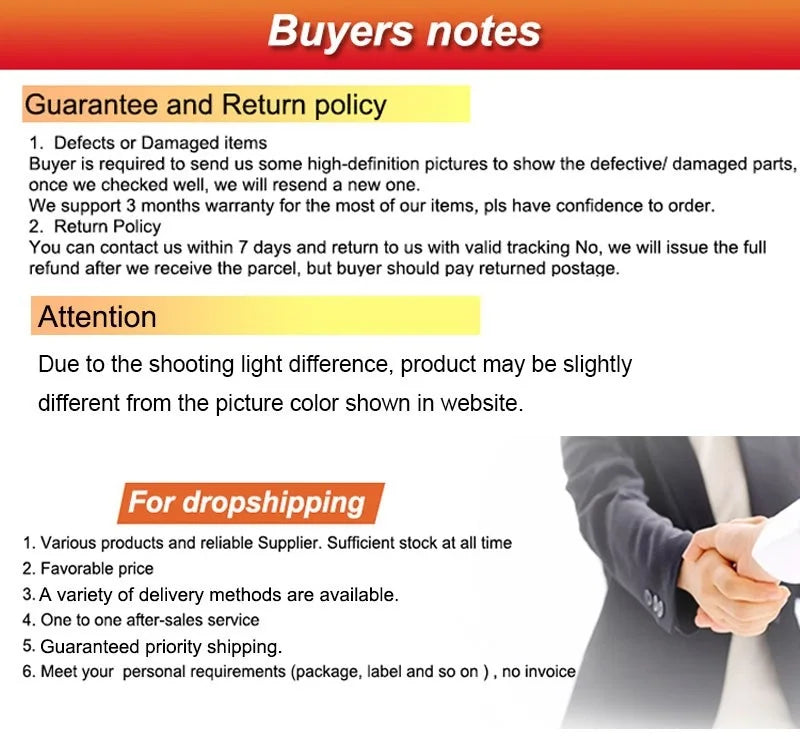 Buyers notes

Guarantee and Return policy

1. Defects or Damaged items
Buyer is required to send us some high-definition pictures to show the defective/ damaged parts, once we checked well, we will resend a new one.
We support 3 months warranty for the most of our items, pls have confidence to order.
2. Return Policy
You can contact us within 7 days and return to us with valid tracking No, we will issue the full refund after we receive the parcel, but buyer should pay returned postage.

Attention

Due to the shooting light difference, product may be slightly different from the picture color shown in website.

For dropshipping

1. Various products and reliable Supplier. Sufficient stock at all time
2. Favorable price
3. A variety of delivery methods are available.
4. One to one after-sales service
5. Guaranteed priority shipping.
6. Meet your personal requirements (package, label and so on ) , no invoice